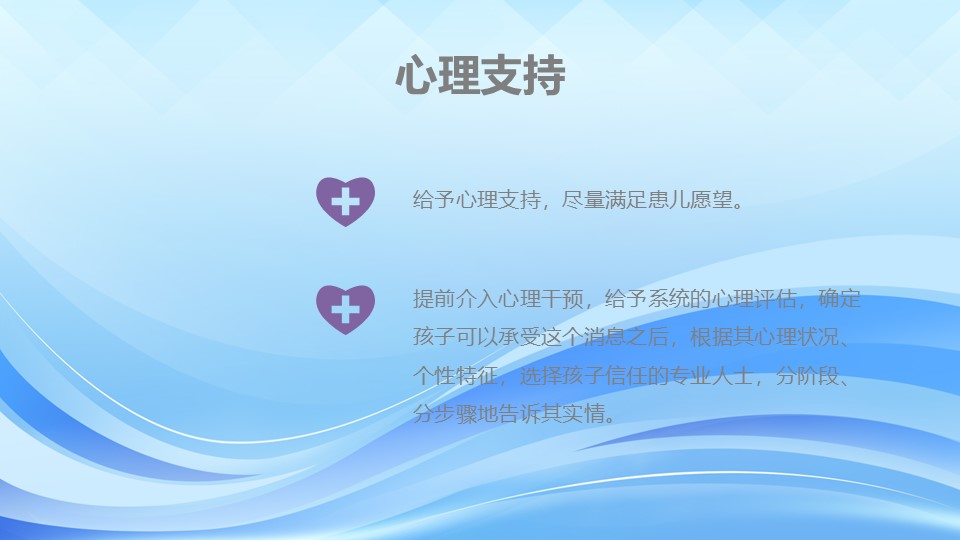 心理支持

给予心理支持，尽量满足患儿愿望。

提前介入心理干预，给予系统的心理评估，确定孩子可以承受这个消息之后，根据其心理状况、个性特征，选择孩子信任的专业人士，分阶段、分步骤地告诉其实情。